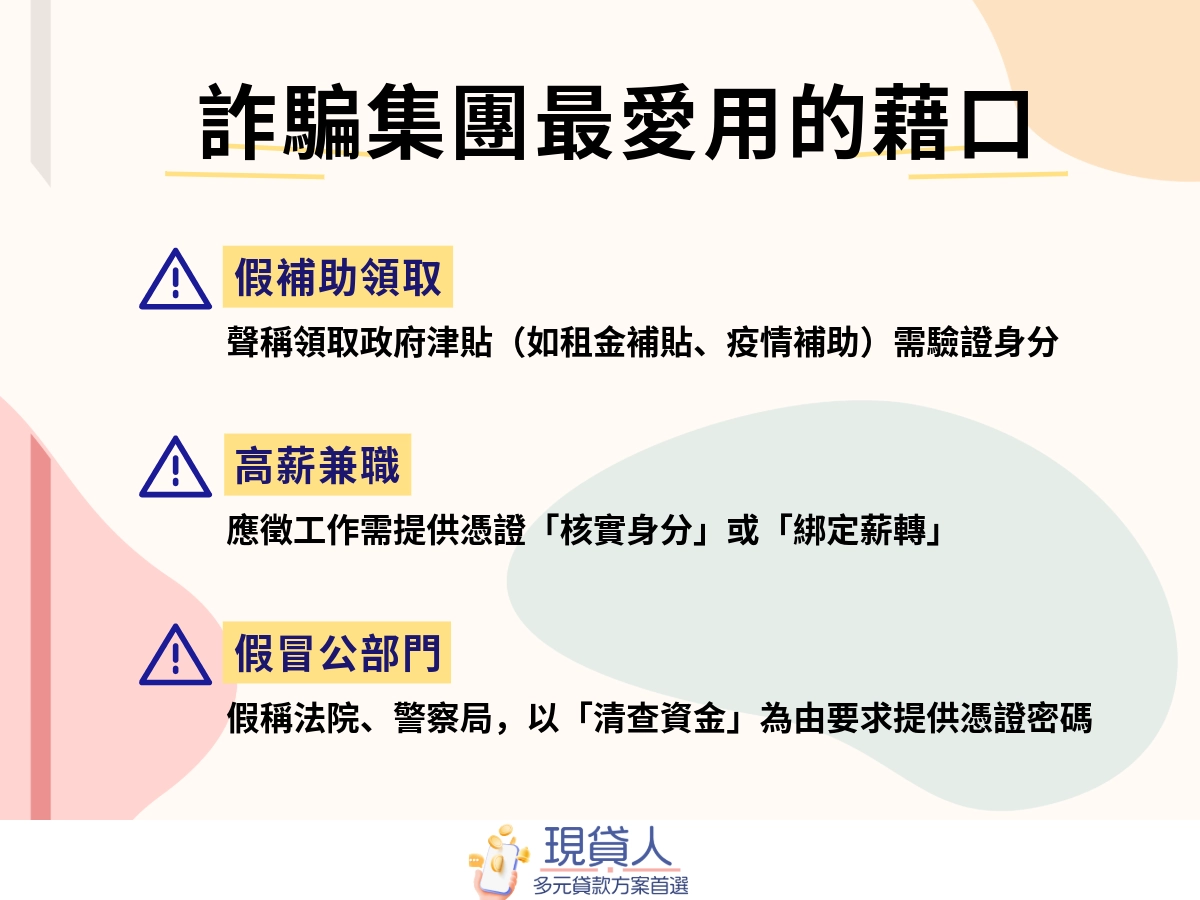 詐騙集團最愛用的藉口

假補助領取

聲稱領取政府津貼（如租金補貼、疫情補助）需驗證身分

高薪兼職

應徵工作需提供憑證「核實身分」或「綁定薪轉」

假冒公部門

假稱法院、警察局，以「清查資金」為由要求提供憑證密碼

現貸人
多元貸款方案首選